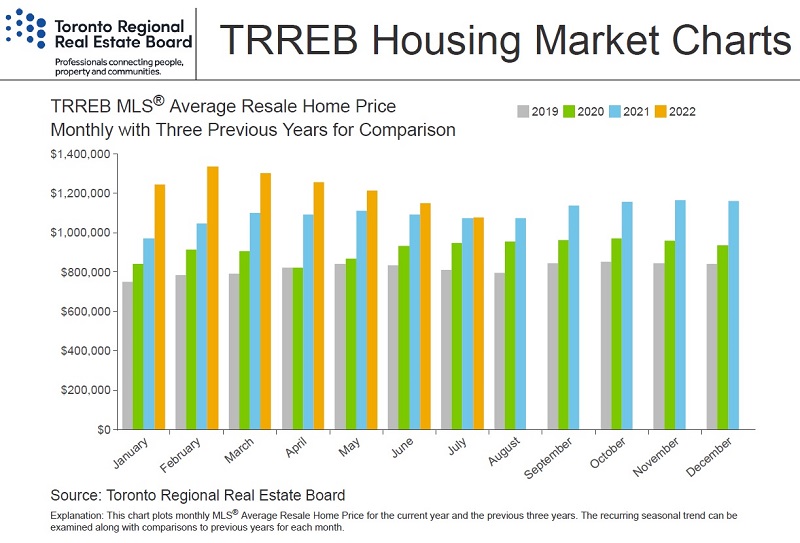 Toronto Regional Real Estate Board
Professionals connecting people, property and communities.

TRREB Housing Market Charts

TRREB MLS® Average Resale Home Price
Monthly with Three Previous Years for Comparison

2019 2020 2021 2022

$1,400,000
$1,200,000
$1,000,000
$800,000
$600,000
$400,000
$200,000
$0

January February March April May June July August September October November December

Source: Toronto Regional Real Estate Board

Explanation: This chart plots monthly MLS® Average Resale Home Price for the current year and the previous three years. The recurring seasonal trend can be examined along with comparisons to previous years for each month.